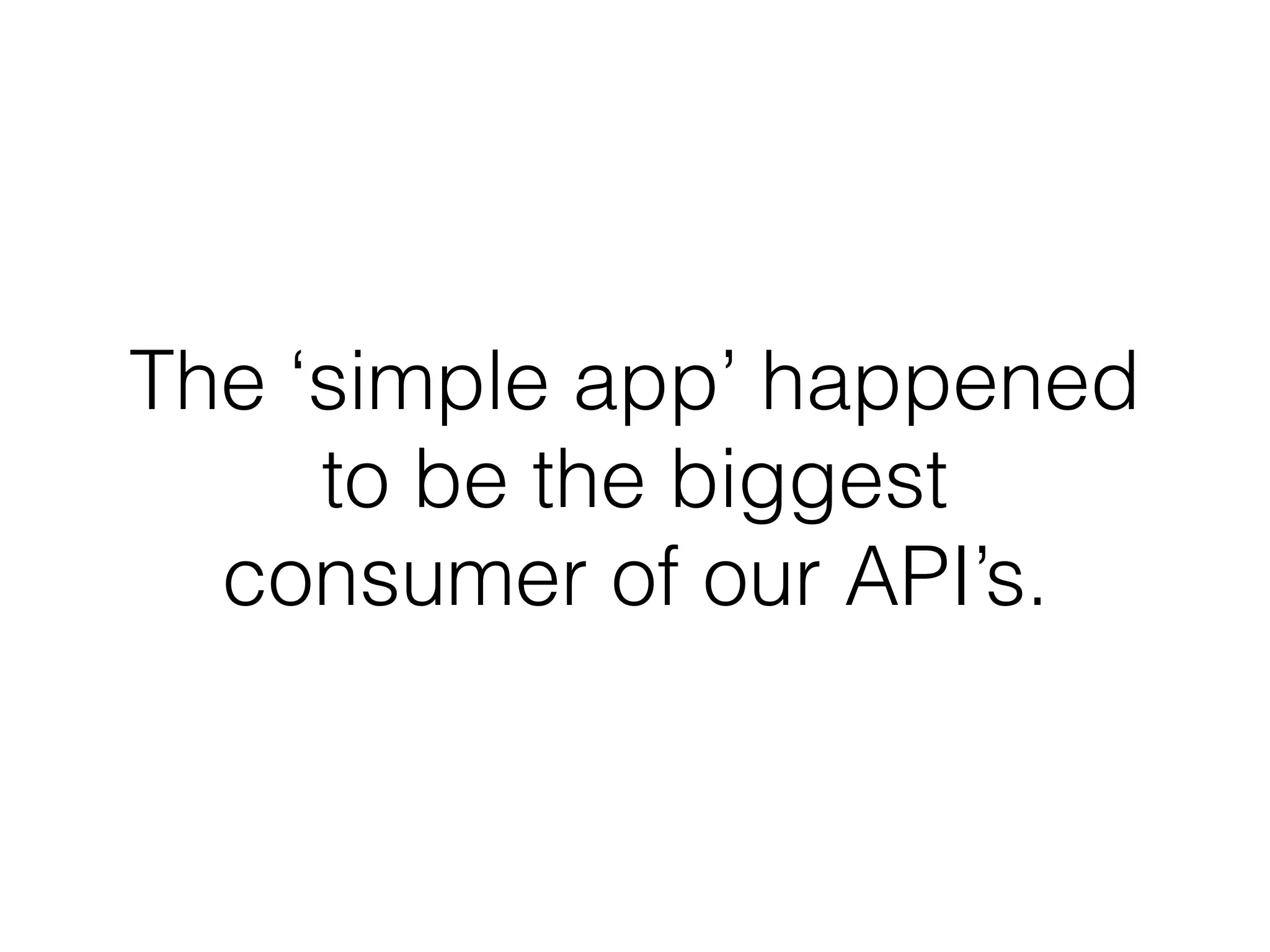 The ‘simple app’ happened to be the biggest consumer of our API’s.